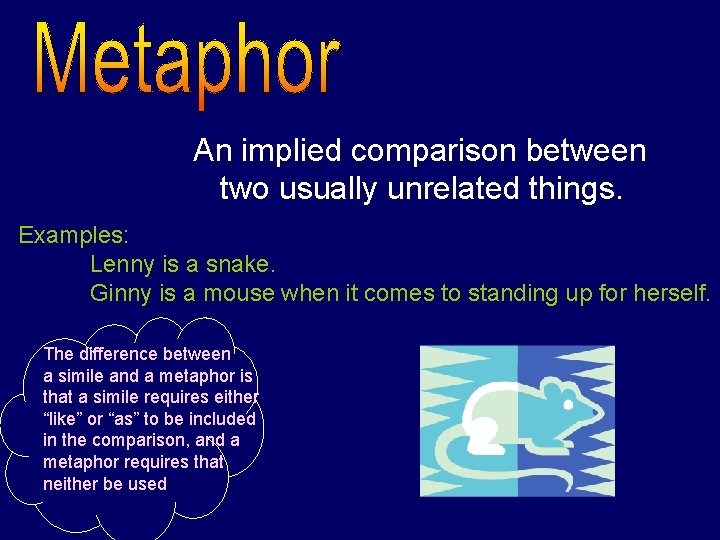 Metaphor

An implied comparison between two usually unrelated things.

Examples:
Lenny is a snake.
Ginny is a mouse when it comes to standing up for herself.

The difference between a simile and a metaphor is that a simile requires either “like” or “as” to be included in the comparison, and a metaphor requires that neither be used